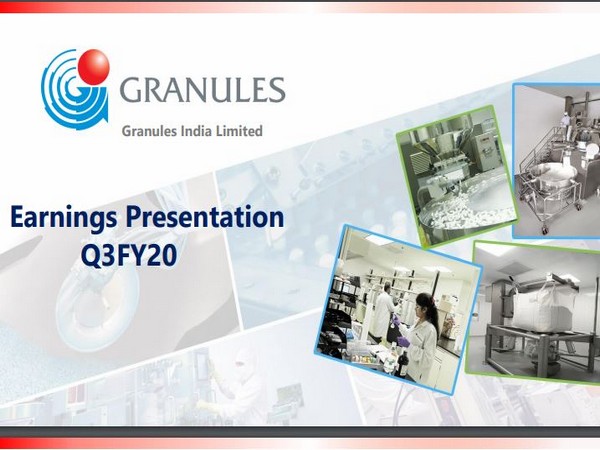 GRANULES
Granules India Limited

Earnings Presentation
Q3FY20